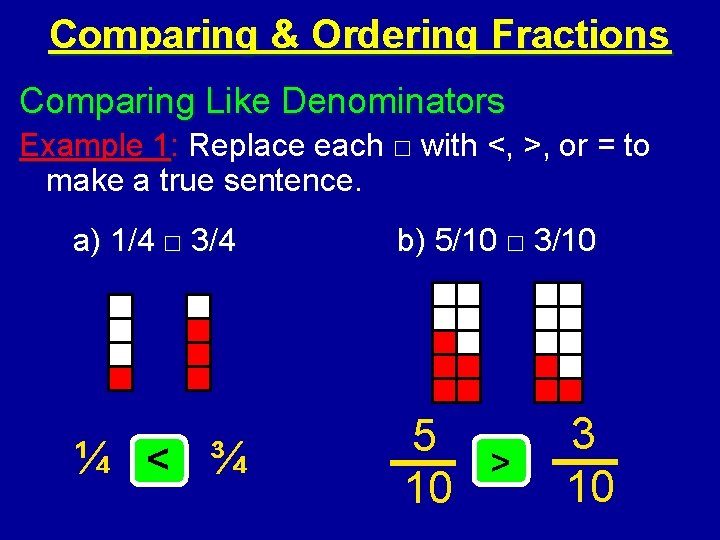 Comparing & Ordering Fractions

Comparing Like Denominators

Example 1: Replace each □ with <, >, or = to make a true sentence.

a) 1/4 □ 3/4

b) 5/10 □ 3/10

¼ < ¾

$\frac{5}{10}$ > $\frac{3}{10}$